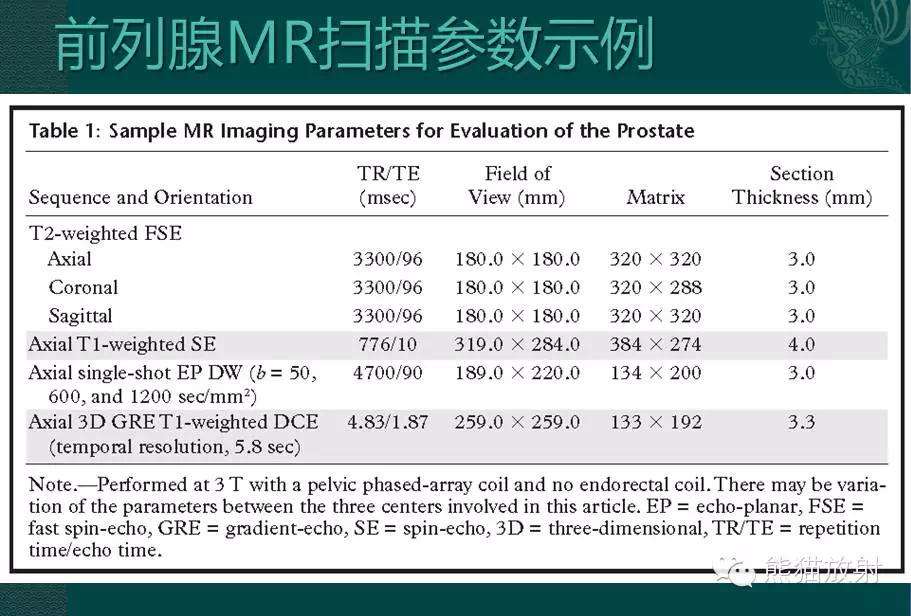 前列腺MR扫描参数示例

Table 1: Sample MR Imaging Parameters for Evaluation of the Prostate

| Sequence and Orientation | TR/TE (msec) | Field of View (mm) | Matrix | Section Thickness (mm) |
|---|---|---|---|---|
| T2-weighted FSE | | | | |
| Axial | 3300/96 | 180.0 × 180.0 | 320 × 320 | 3.0 |
| Coronal | 3300/96 | 180.0 × 180.0 | 320 × 288 | 3.0 |
| Sagittal | 3300/96 | 180.0 × 180.0 | 320 × 320 | 3.0 |
| Axial T1-weighted SE | 776/10 | 319.0 × 284.0 | 384 × 274 | 4.0 |
| Axial single-shot EP DW ($b$ = 50, 600, and 1200 sec/mm$^2$) | 4700/90 | 189.0 × 220.0 | 134 × 200 | 3.0 |
| Axial 3D GRE T1-weighted DCE (temporal resolution, 5.8 sec) | 4.83/1.87 | 259.0 × 259.0 | 133 × 192 | 3.3 |

Note.—Performed at 3 T with a pelvic phased-array coil and no endorectal coil. There may be variation of the parameters between the three centers involved in this article. EP = echo-planar, FSE = fast spin-echo, GRE = gradient-echo, SE = spin-echo, 3D = three-dimensional, TR/TE = repetition time/echo time.

熊猫放射